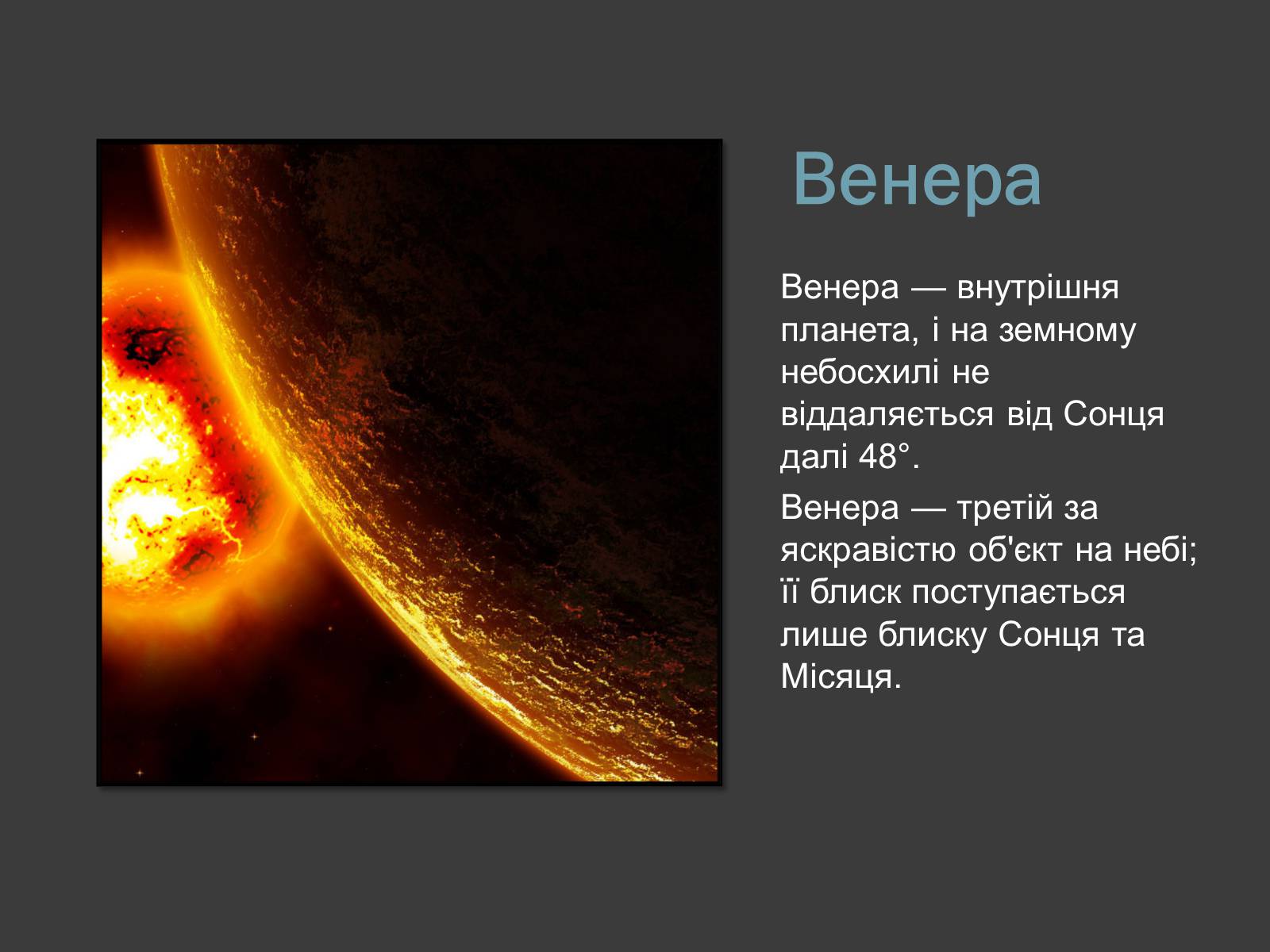 Венера

Венера — внутрішня планета, і на земному небосхилі не віддаляється від Сонця далі 48°.

Венера — третій за яскравістю об'єкт на небі; її блиск поступається лише блиску Сонця та Місяця.